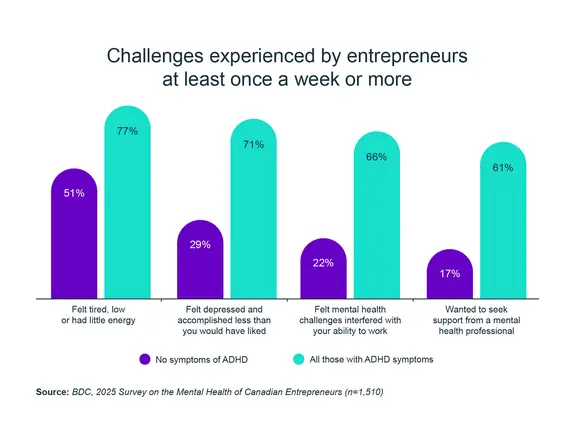 Challenges experienced by entrepreneurs at least once a week or more

51%

77%

29%

71%

22%

66%

17%

61%

Felt tired, low or had little energy

Felt depressed and accomplished less than you would have liked

Felt mental health challenges interfered with your ability to work

Wanted to seek support from a mental health professional

No symptoms of ADHD

All those with ADHD symptoms

Source: BDC, 2025 Survey on the Mental Health of Canadian Entrepreneurs (n=1,510)